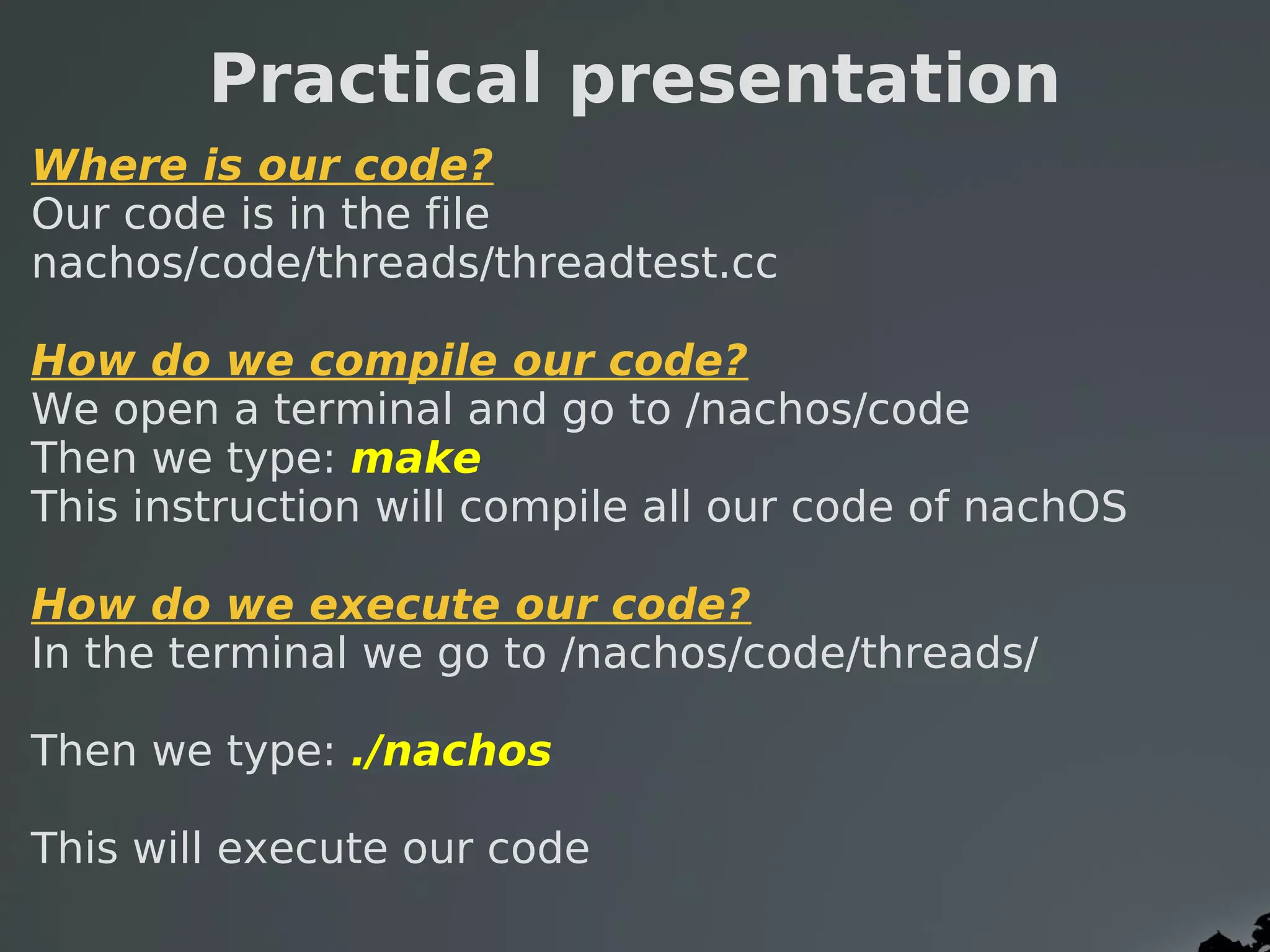 Practical presentation

Where is our code?
Our code is in the file
nachos/code/threads/threadtest.cc

How do we compile our code?
We open a terminal and go to /nachos/code
Then we type: make
This instruction will compile all our code of nachOS

How do we execute our code?
In the terminal we go to /nachos/code/threads/

Then we type: ./nachos

This will execute our code